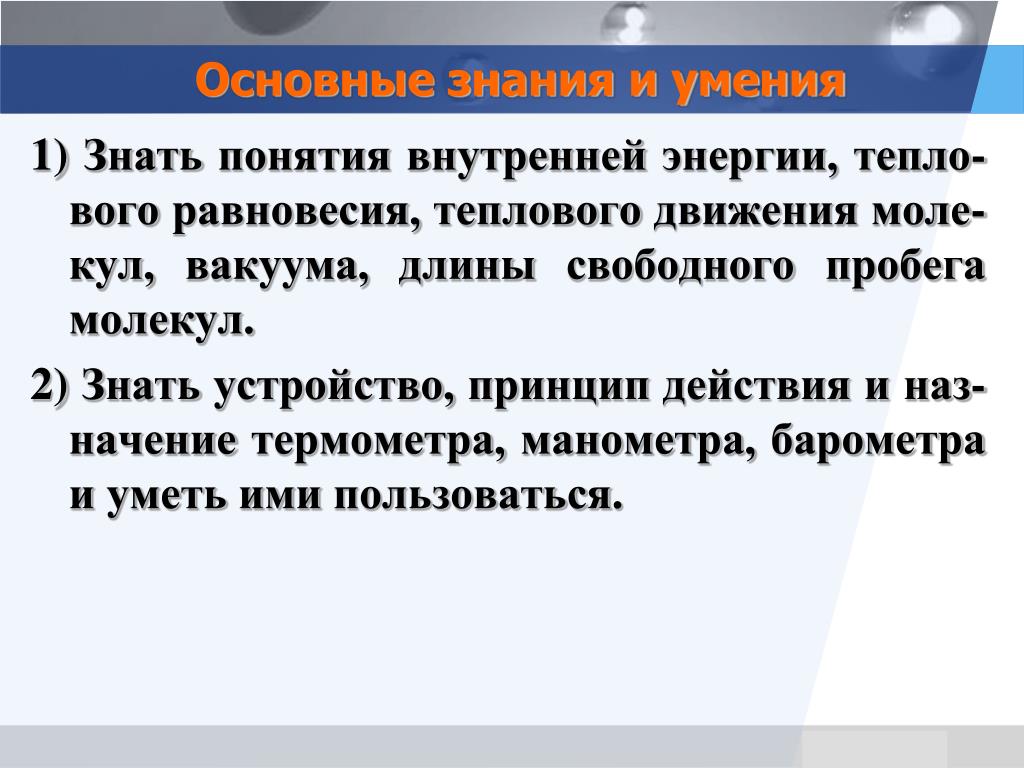 Основные знания и умения

1) Знать понятия внутренней энергии, теплового равновесия, теплового движения молекул, вакуума, длины свободного пробега молекул.

2) Знать устройство, принцип действия и назначение термометра, манометра, барометра и уметь ими пользоваться.